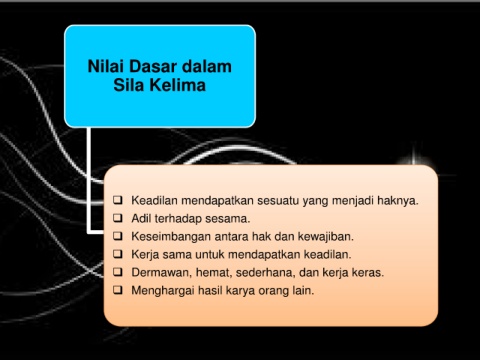 Nilai Dasar dalam Sila Kelima

❑ Keadilan mendapatkan sesuatu yang menjadi haknya.
❑ Adil terhadap sesama.
❑ Keseimbangan antara hak dan kewajiban.
❑ Kerja sama untuk mendapatkan keadilan.
❑ Dermawan, hemat, sederhana, dan kerja keras.
❑ Menghargai hasil karya orang lain.